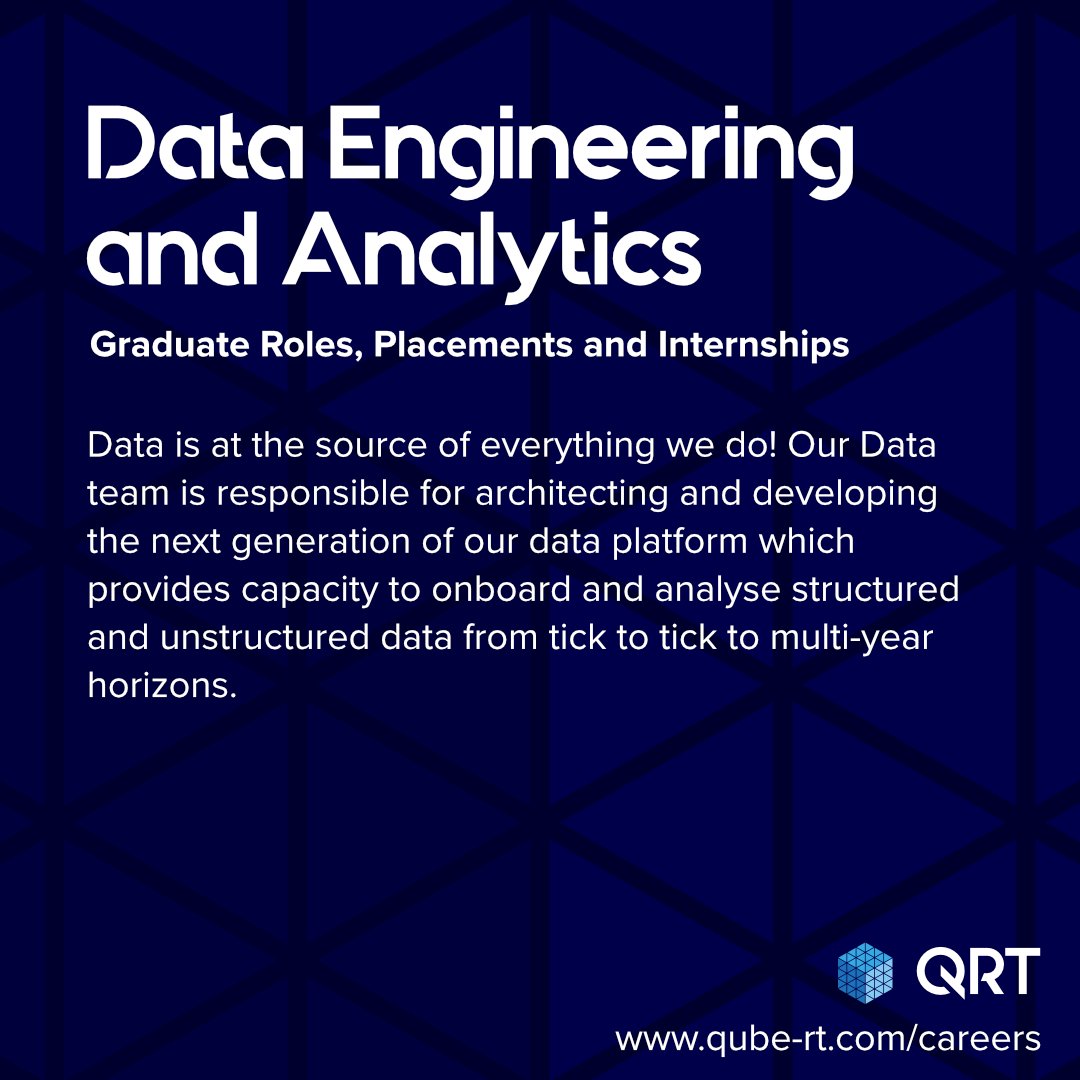 Data Engineering and Analytics

Graduate Roles, Placements and Internships

Data is at the source of everything we do! Our Data team is responsible for architecting and developing the next generation of our data platform which provides capacity to onboard and analyse structured and unstructured data from tick to tick to multi-year horizons.

QRT

www.qube-rt.com/careers